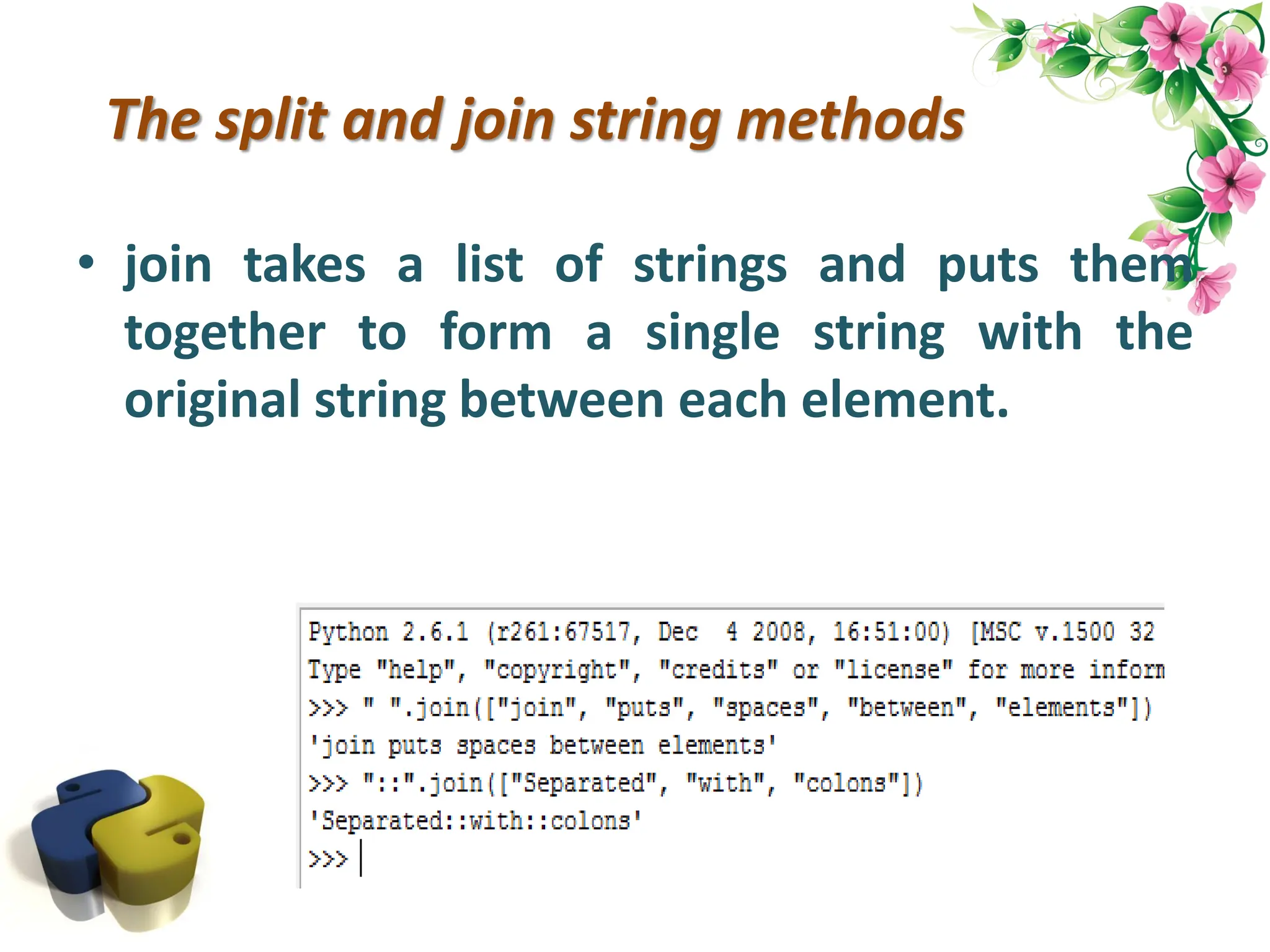 The split and join string methods

• join takes a list of strings and puts them together to form a single string with the original string between each element.

Python 2.6.1 (r261:67517, Dec  4 2008, 16:51:00) [MSC v.1500 32
Type "help", "copyright", "credits" or "license" for more inform
>>> " ".join(["join", "puts", "spaces", "between", "elements"])
'join puts spaces between elements'
>>> "::".join(["Separated", "with", "colons"])
'Separated::with::colons'
>>>